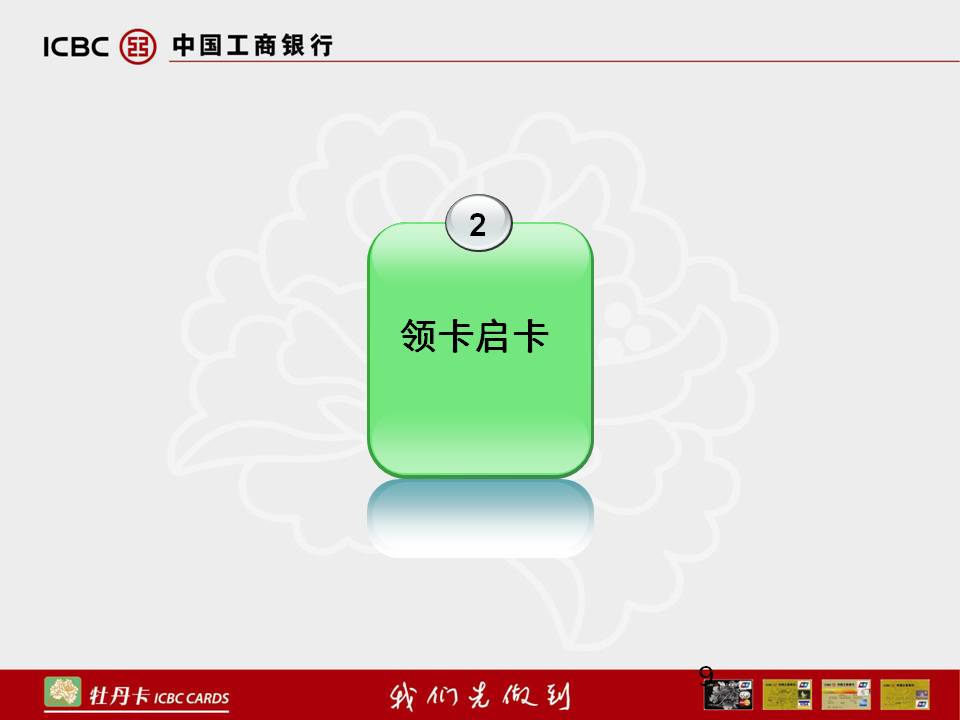 ICBC 中国工商银行

2

领卡启卡

牡丹卡 ICBC CARDS

我们先做到

9